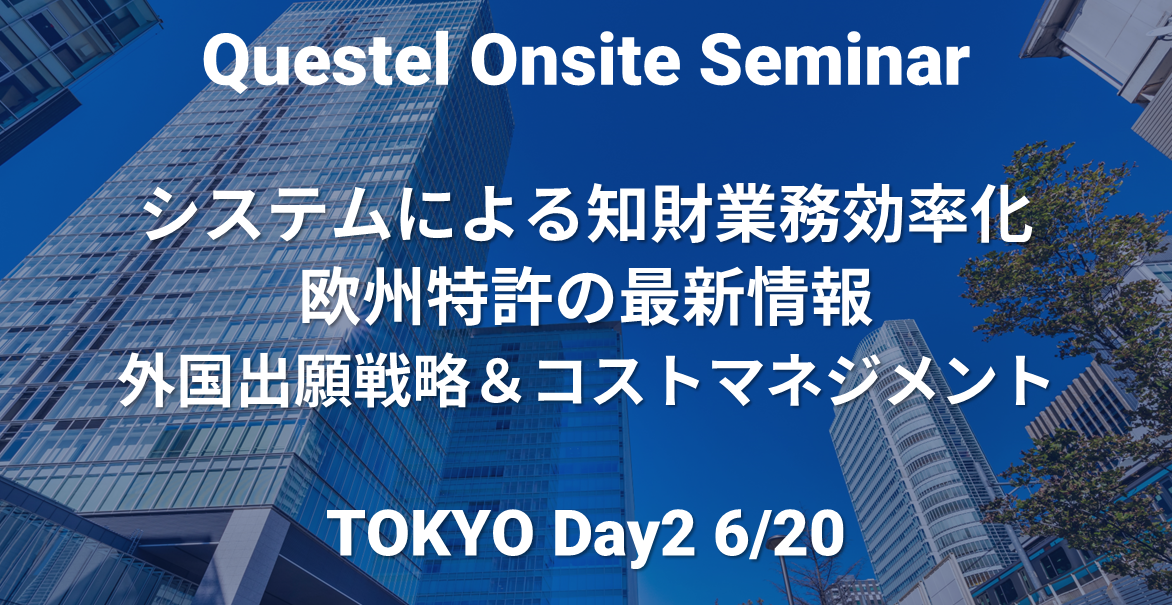 Questel Onsite Seminar

システムによる知財業務効率化
欧州特許の最新情報
外国出願戦略＆コストマネジメント

TOKYO Day2 6/20